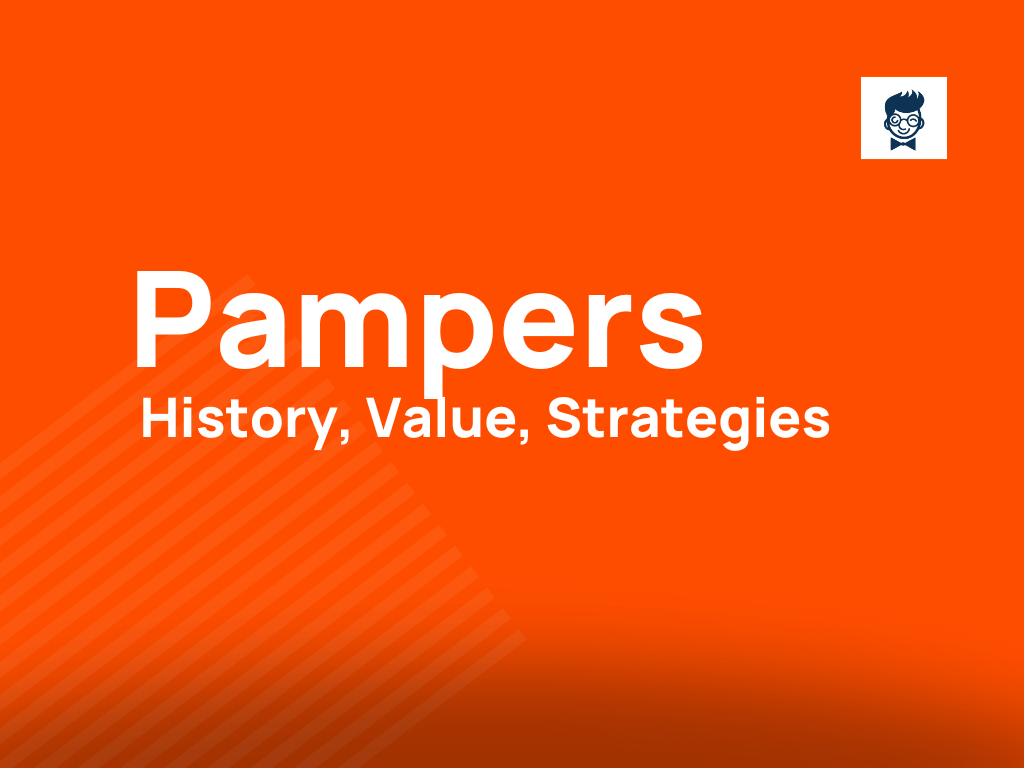 Pampers
History, Value, Strategies